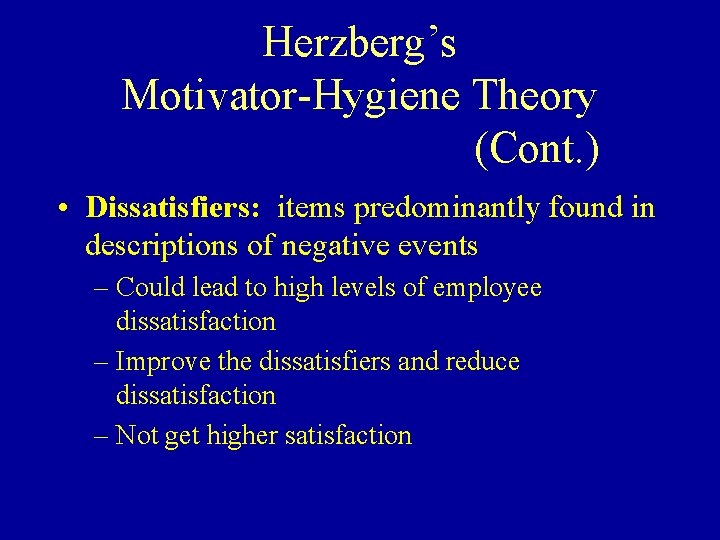 Herzberg's
Motivator-Hygiene Theory
(Cont.)

• Dissatisfiers: items predominantly found in descriptions of negative events

– Could lead to high levels of employee dissatisfaction

– Improve the dissatisfiers and reduce dissatisfaction

– Not get higher satisfaction